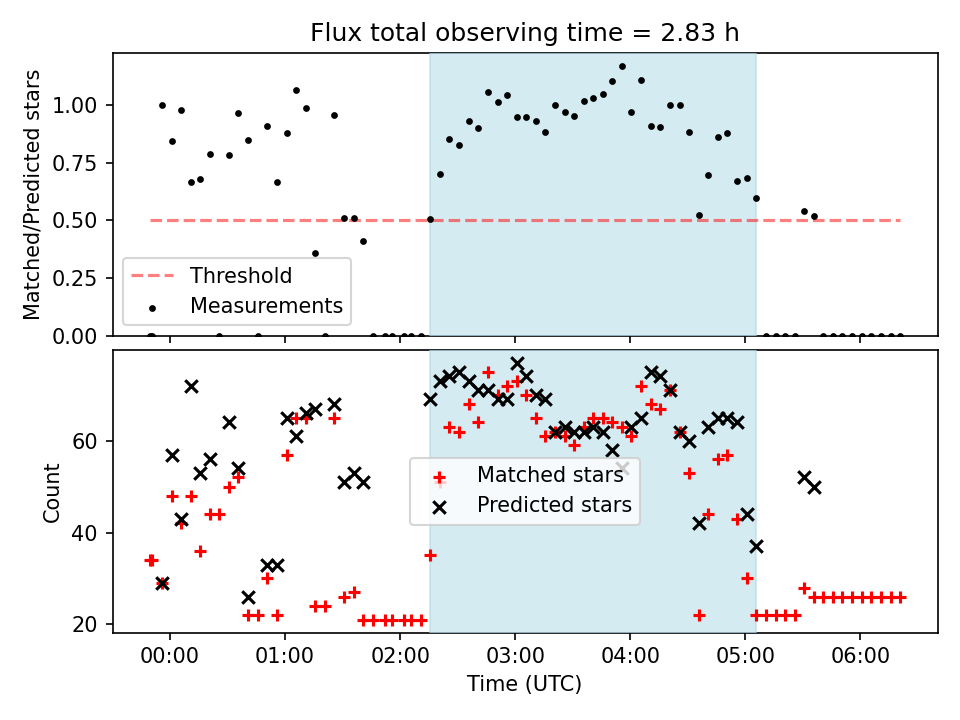 Flux total observing time = 2.83 h

Matched/Predicted stars

1.00
0.75
0.50
0.25
0.00

Threshold
Measurements

Count

60
40
20

Matched stars
Predicted stars

00:00
01:00
02:00
03:00
04:00
05:00
06:00

Time (UTC)